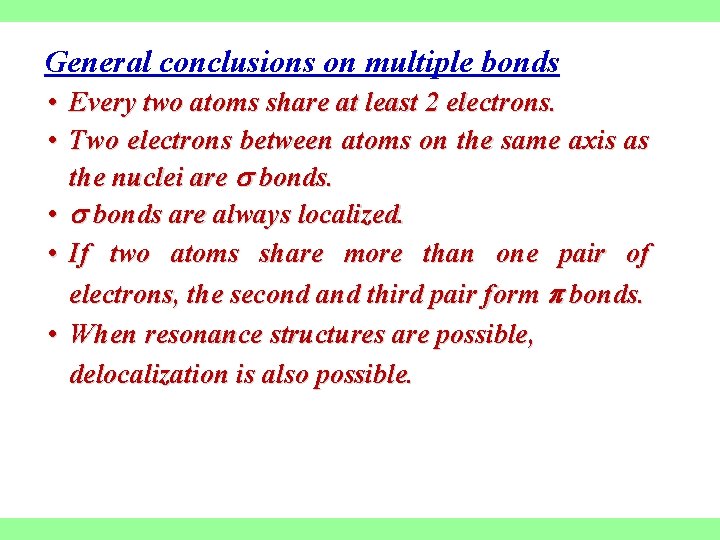 General conclusions on multiple bonds

• Every two atoms share at least 2 electrons.
• Two electrons between atoms on the same axis as the nuclei are $\sigma$ bonds.
• $\sigma$ bonds are always localized.
• If two atoms share more than one pair of electrons, the second and third pair form $\pi$ bonds.
• When resonance structures are possible, delocalization is also possible.